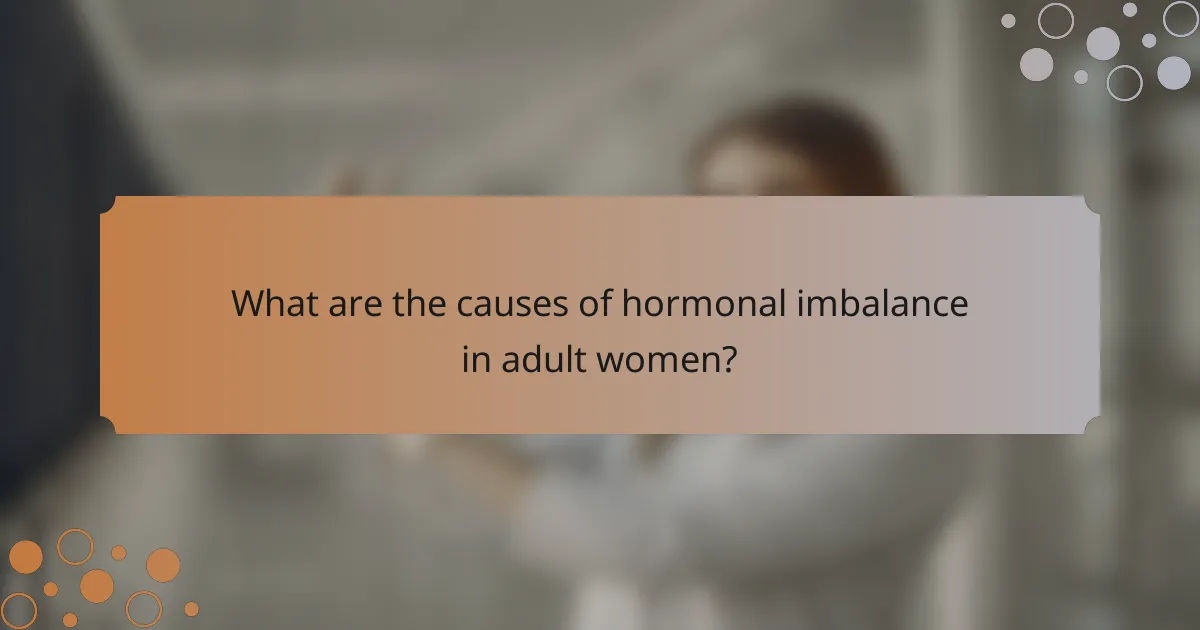 What are the causes of hormonal imbalance in adult women?